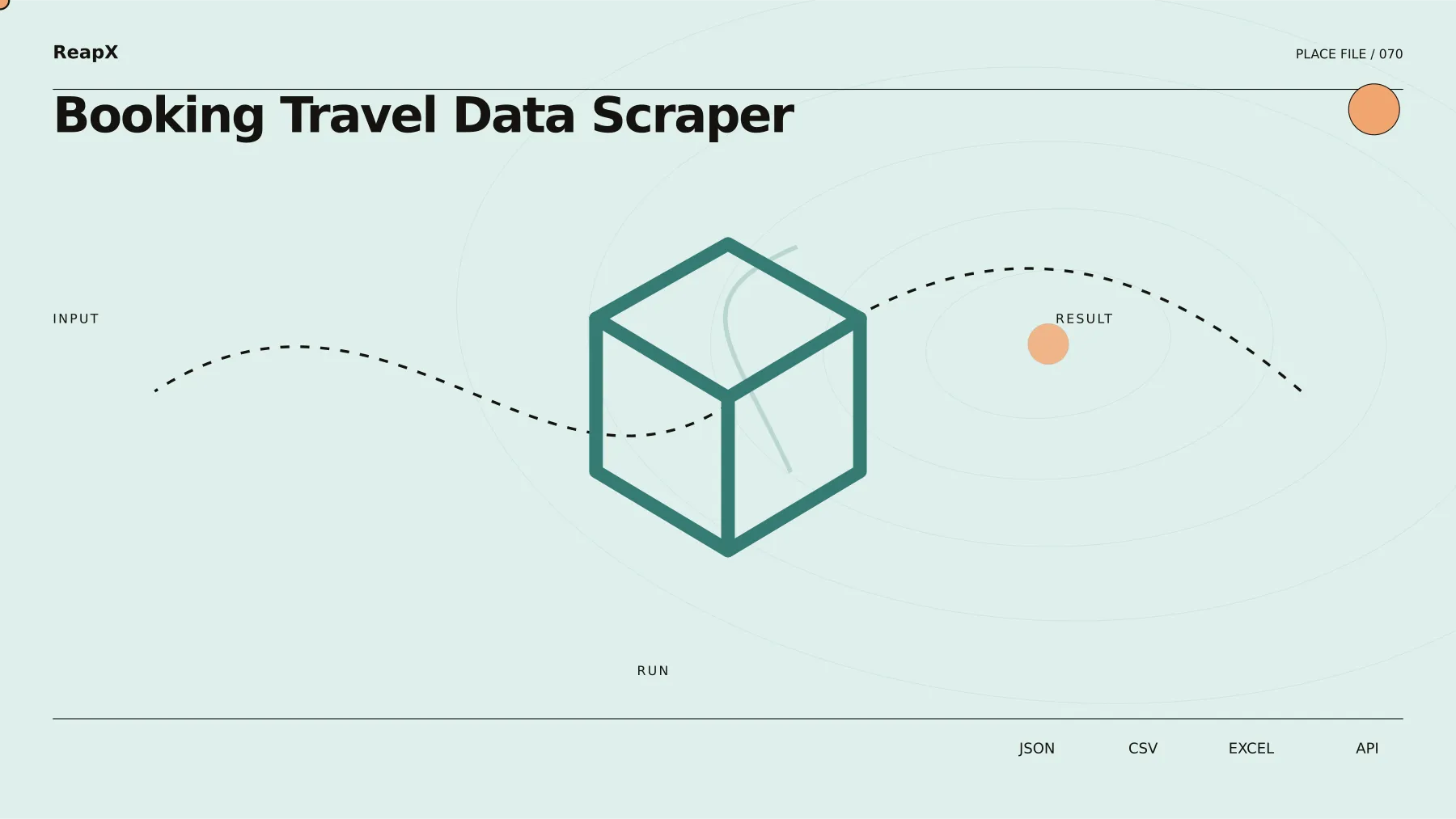 ReapX

PLACE FILE / 070

Booking Travel Data Scraper

INPUT

RESULT

RUN

JSON CSV EXCEL API